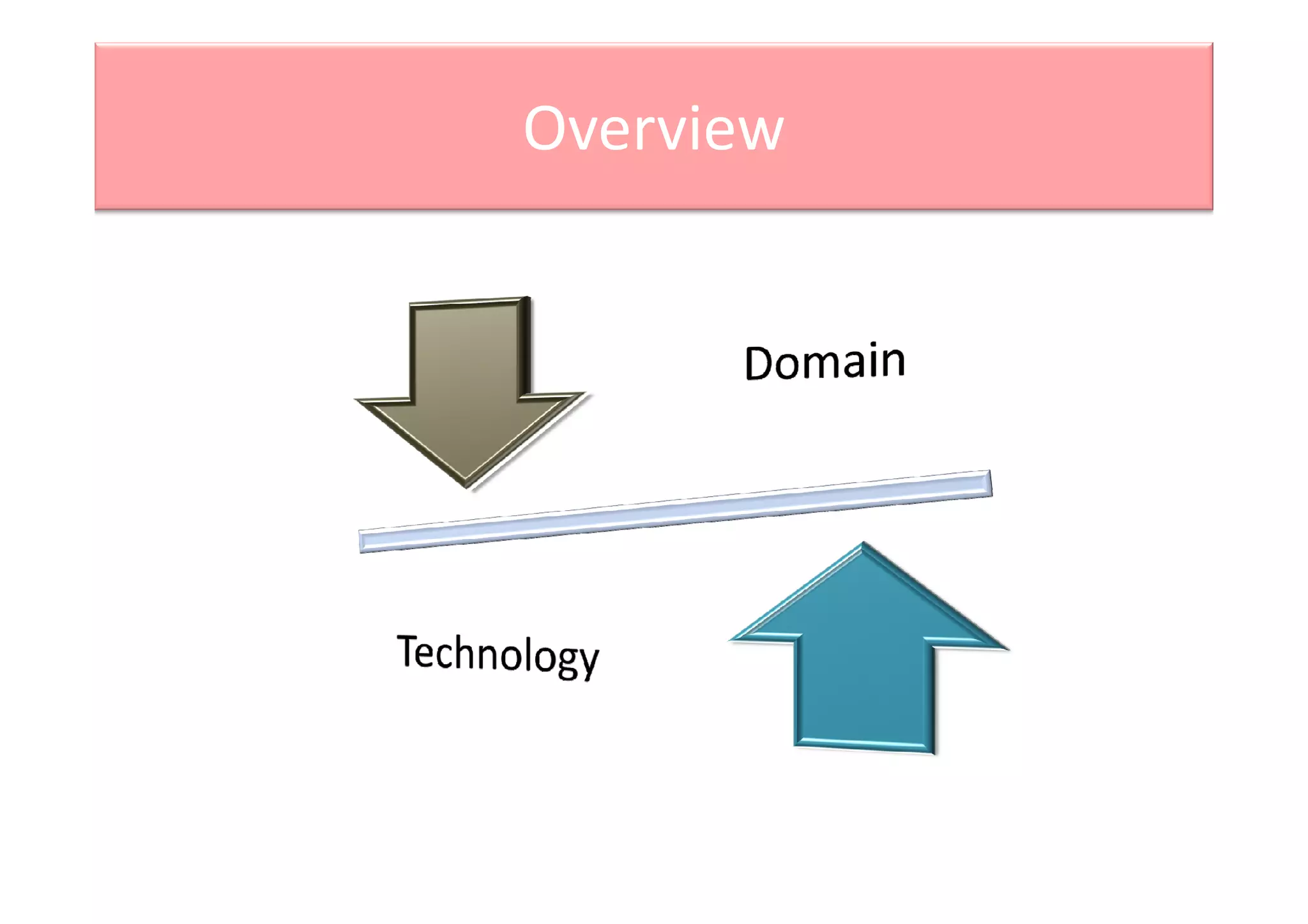 Overview

Domain

Technology